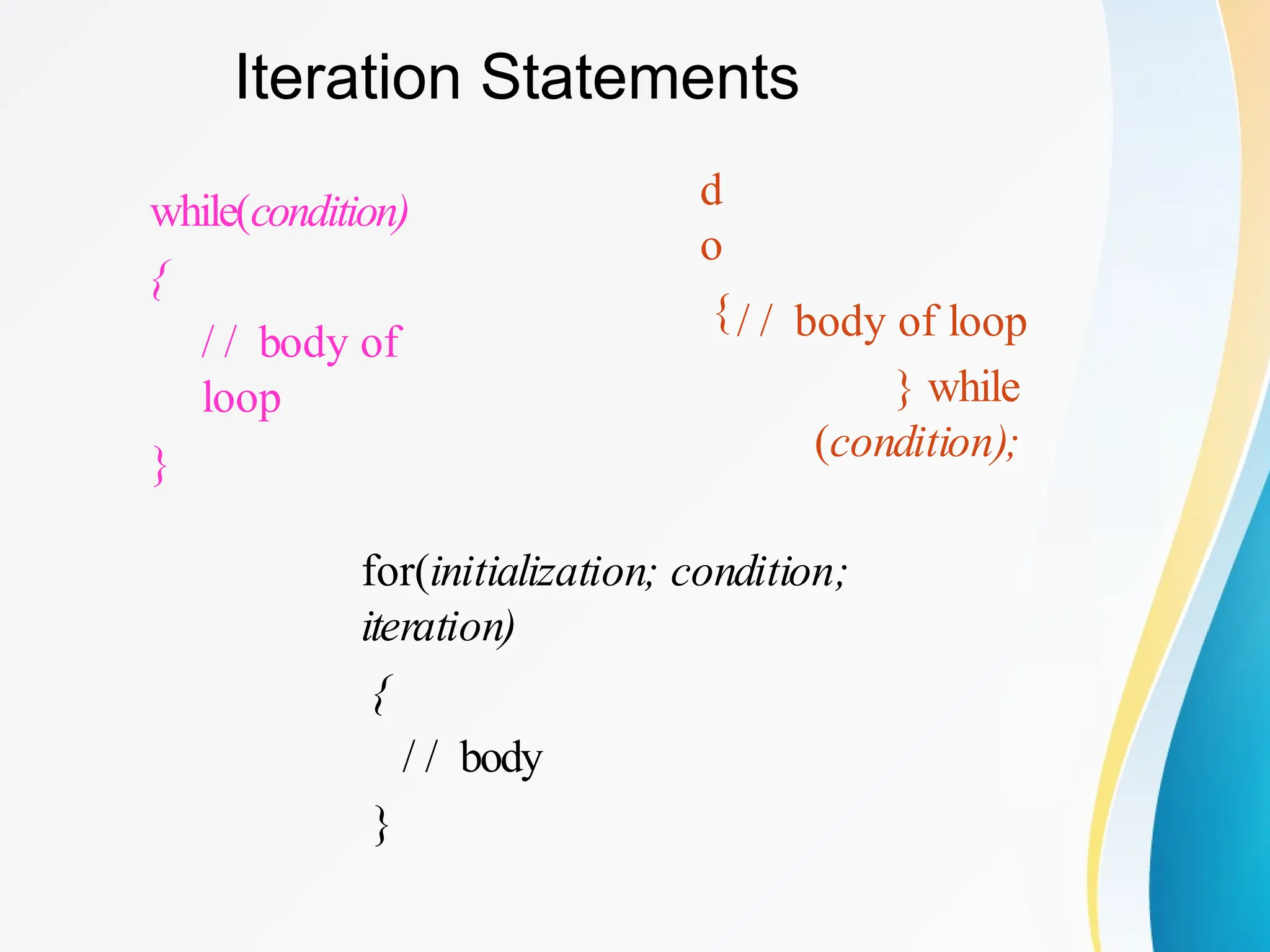 Iteration Statements

while(condition)
{
// body of loop
}

d
o
{// body of loop
} while (condition);

for(initialization; condition; iteration)
{
// body
}